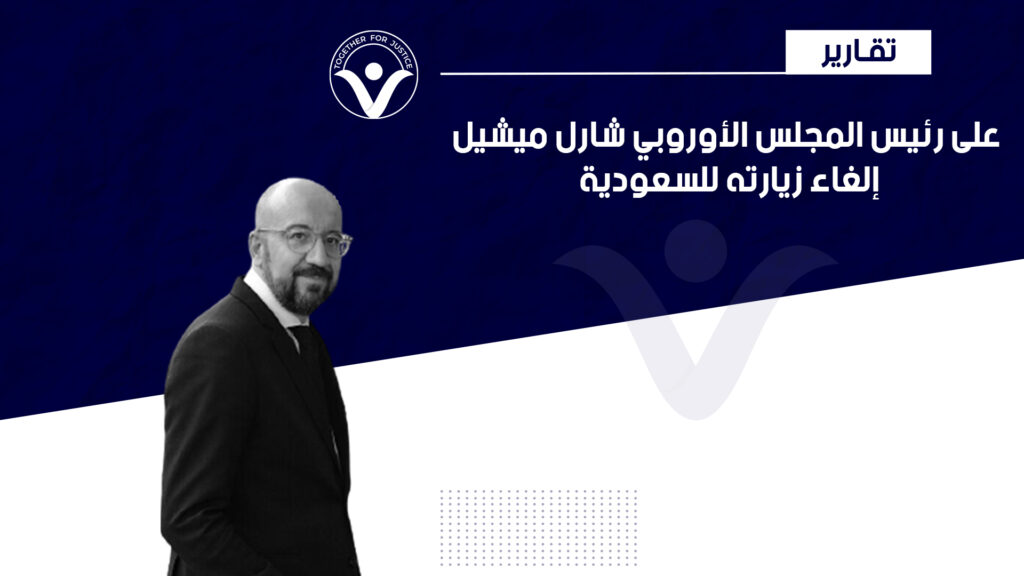 TOGETHER FOR JUSTICE

تقارير

على رئيس المجلس الأوروبي شارل ميشيل إلغاء زيارته للسعودية